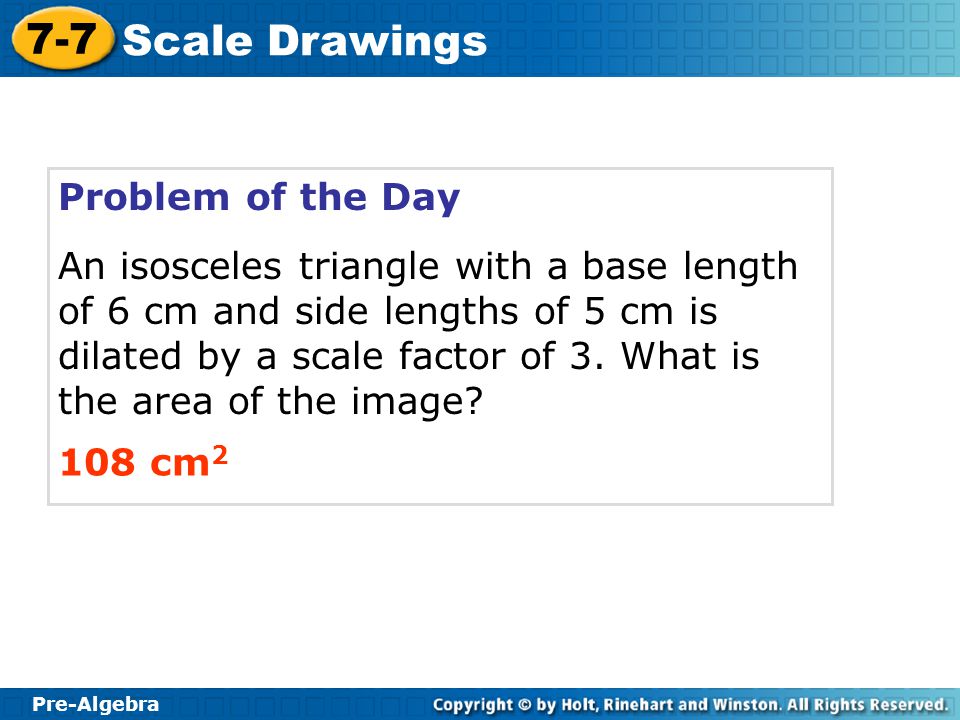 7-7 Scale Drawings

Problem of the Day

An isosceles triangle with a base length of 6 cm and side lengths of 5 cm is dilated by a scale factor of 3. What is the area of the image?

108 cm$^2$

Pre-Algebra

Copyright © by Holt, Rinehart and Winston. All Rights Reserved.